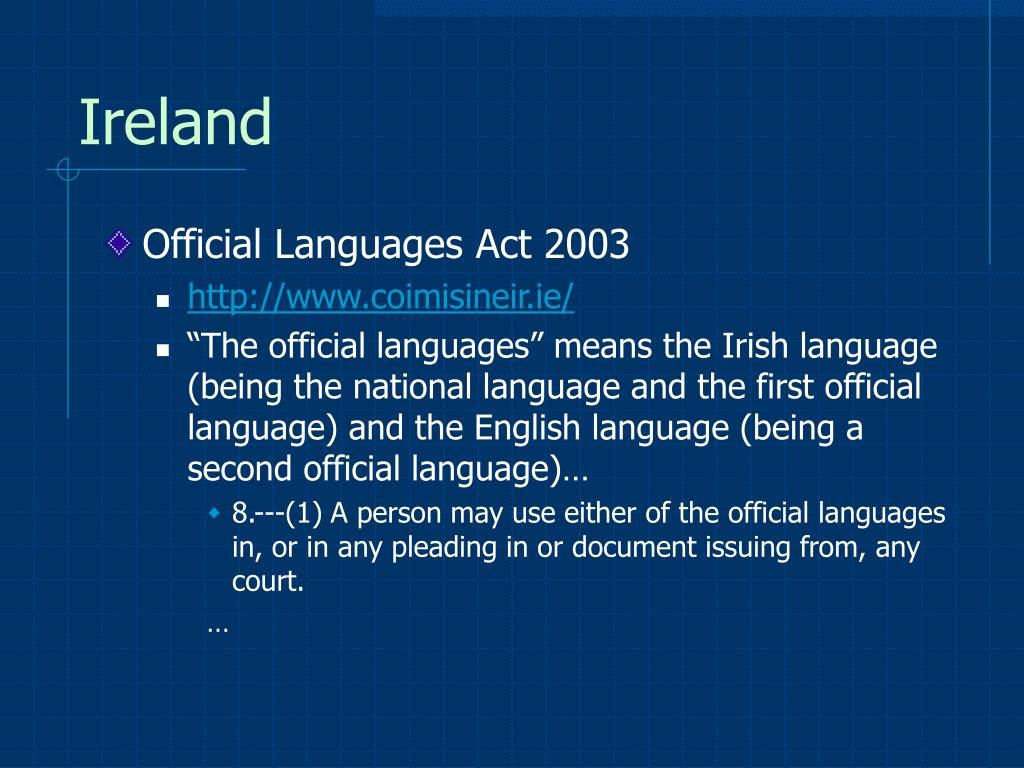 Ireland

Official Languages Act 2003

http://www.coimisineir.ie/

“The official languages” means the Irish language (being the national language and the first official language) and the English language (being a second official language)…

8.---(1) A person may use either of the official languages in, or in any pleading in or document issuing from, any court.

…